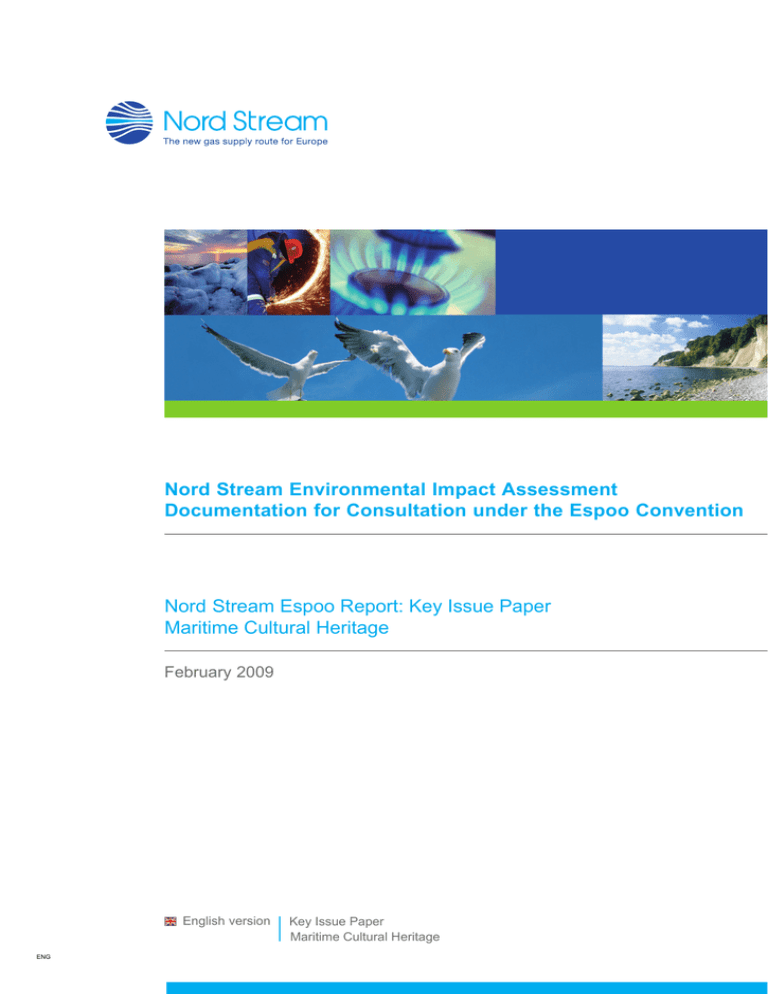 Nord Stream
The new gas supply route for Europe

Nord Stream Environmental Impact Assessment
Documentation for Consultation under the Espoo Convention

Nord Stream Espoo Report: Key Issue Paper
Maritime Cultural Heritage

February 2009

English version

Key Issue Paper
Maritime Cultural Heritage

ENG